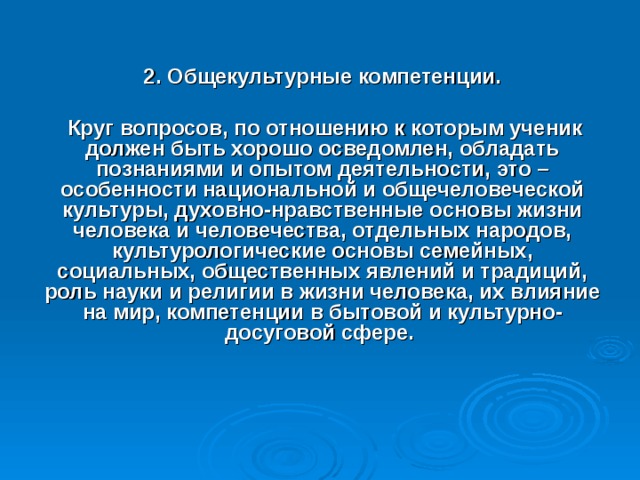 2. Общекультурные компетенции.

Круг вопросов, по отношению к которым ученик должен быть хорошо осведомлен, обладать познаниями и опытом деятельности, это – особенности национальной и общечеловеческой культуры, духовно-нравственные основы жизни человека и человечества, отдельных народов, культурологические основы семейных, социальных, общественных явлений и традиций, роль науки и религии в жизни человека, их влияние на мир, компетенции в бытовой и культурно-досуговой сфере.